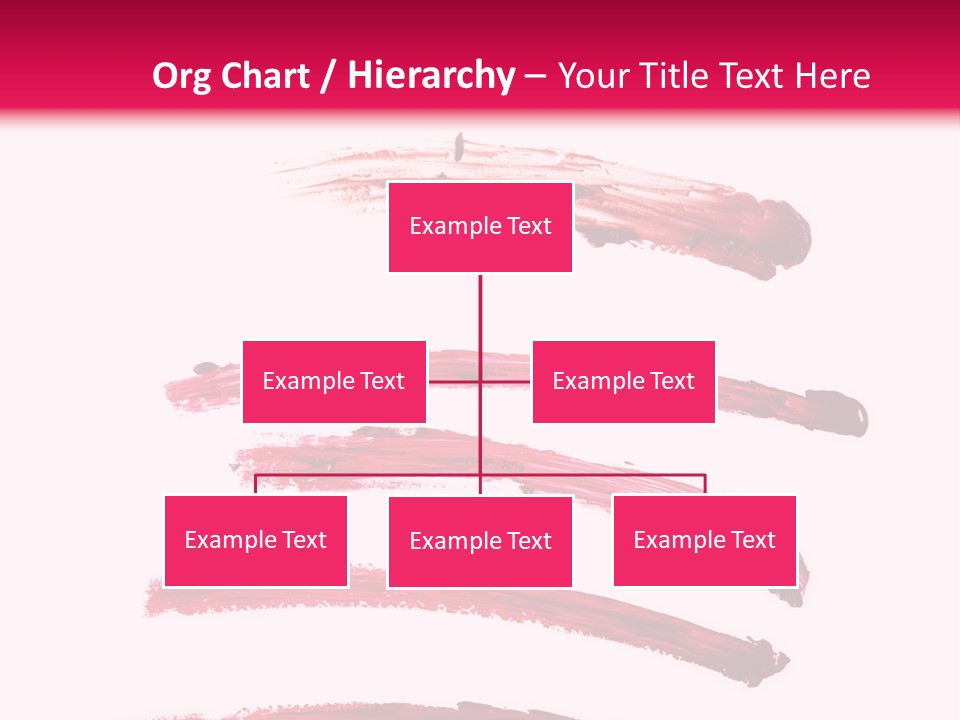 Org Chart / Hierarchy – Your Title Text Here

Example Text

Example Text

Example Text

Example Text

Example Text

Example Text